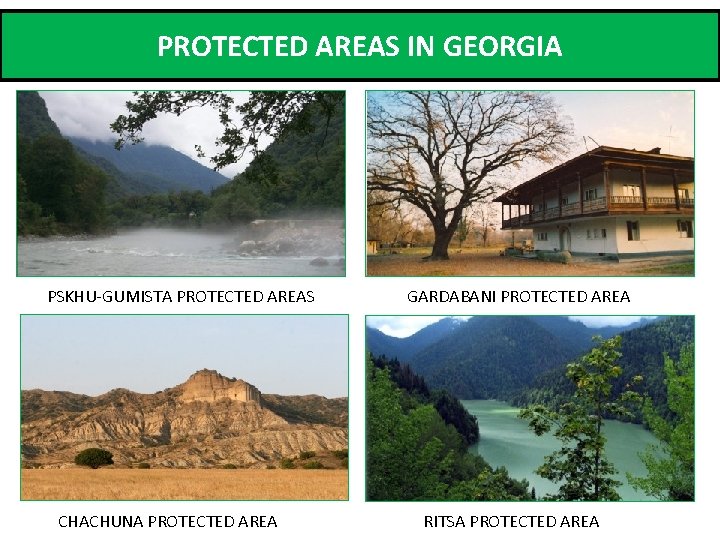 PROTECTED AREAS IN GEORGIA

PSKHU-GUMISTA PROTECTED AREAS

GARDABANI PROTECTED AREA

CHACHUNA PROTECTED AREA

RITSA PROTECTED AREA